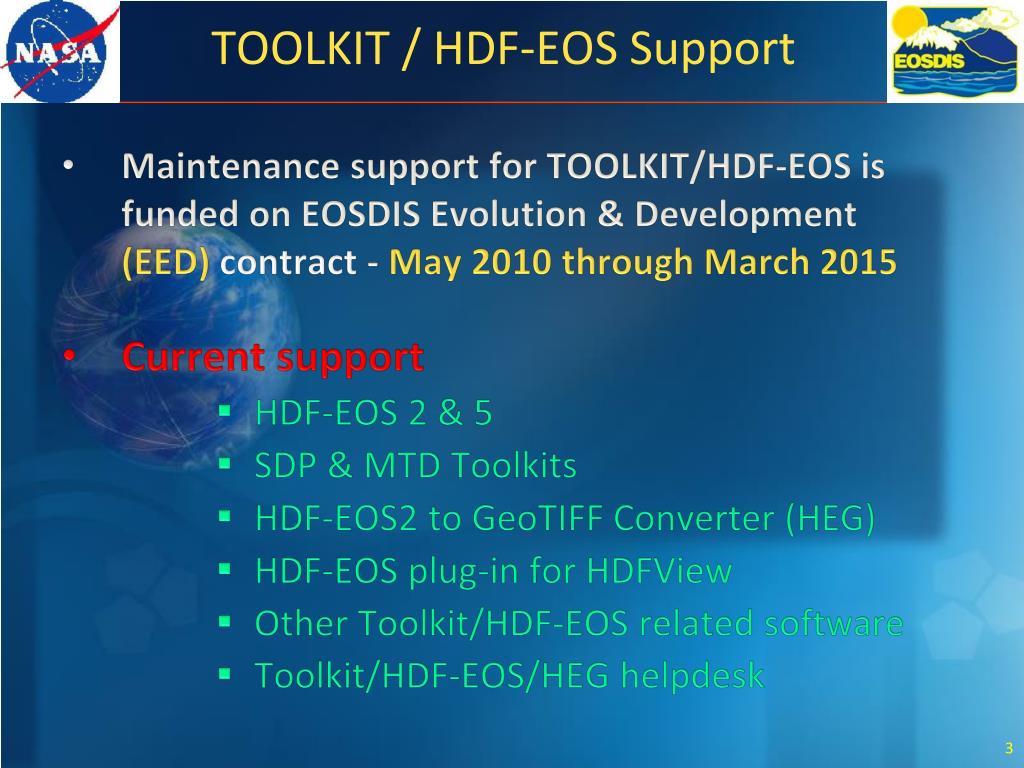 NASA

TOOLKIT / HDF-EOS Support

EOSDIS

• Maintenance support for TOOLKIT/HDF-EOS is funded on EOSDIS Evolution & Development (EED) contract - May 2010 through March 2015

• Current support
 ▪ HDF-EOS 2 & 5
 ▪ SDP & MTD Toolkits
 ▪ HDF-EOS2 to GeoTIFF Converter (HEG)
 ▪ HDF-EOS plug-in for HDFView
 ▪ Other Toolkit/HDF-EOS related software
 ▪ Toolkit/HDF-EOS/HEG helpdesk

3